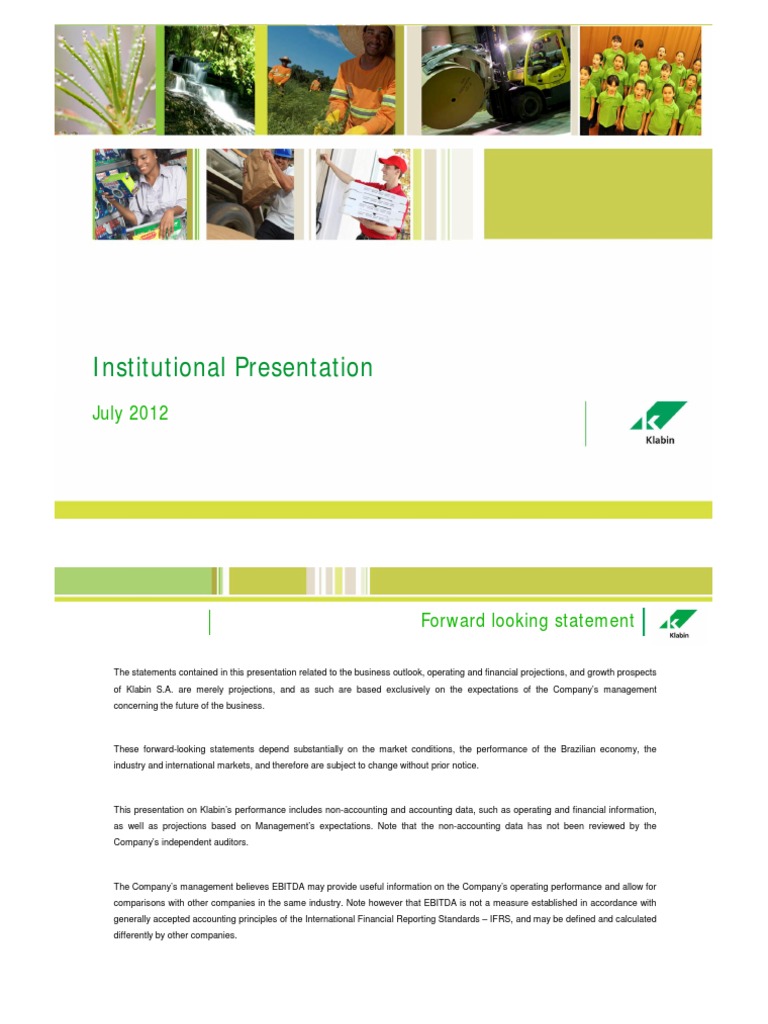 Institutional Presentation

July 2012

Klabin

Forward looking statement

Klabin

The statements contained in this presentation related to the business outlook, operating and financial projections, and growth prospects of Klabin S.A. are merely projections, and as such are based exclusively on the expectations of the Company's management concerning the future of the business.

These forward-looking statements depend substantially on the market conditions, the performance of the Brazilian economy, the industry and international markets, and therefore are subject to change without prior notice.

This presentation on Klabin's performance includes non-accounting and accounting data, such as operating and financial information, as well as projections based on Management's expectations. Note that the non-accounting data has not been reviewed by the Company's independent auditors.

The Company's management believes EBITDA may provide useful information on the Company's operating performance and allow for comparisons with other companies in the same industry. Note however that EBITDA is not a measure established in accordance with generally accepted accounting principles of the International Financial Reporting Standards – IFRS, and may be defined and calculated differently by other companies.